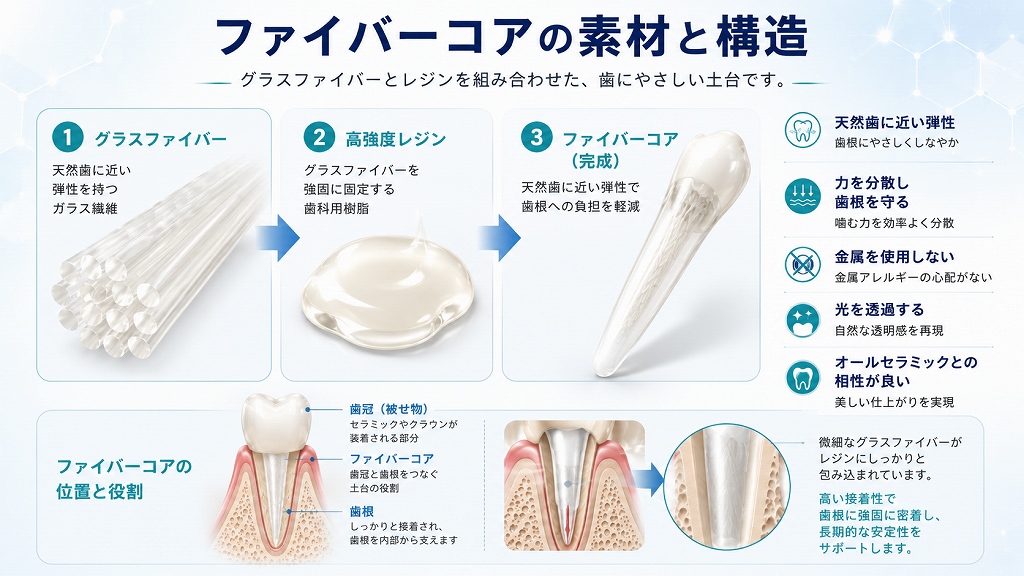 ファイバーコアの素材と構造

グラスファイバーとレジンを組み合わせた、歯にやさしい土台です。

1 グラスファイバー
天然歯に近い弾性を持つガラス繊維

2 高強度レジン
グラスファイバーを強固に固定する歯科用樹脂

3 ファイバーコア（完成）
天然歯に近い弾性で歯根への負担を軽減

天然歯に近い弾性
歯根にやさしくしなやか

力を分散し歯根を守る
噛む力を効率よく分散

金属を使用しない
金属アレルギーの心配がない

光を透過する
自然な透明感を再現

オールセラミックとの相性が良い
美しい仕上がりを実現

ファイバーコアの位置と役割

歯冠（被せ物）
セラミックやクラウンが装着される部分

ファイバーコア
歯冠と歯根をつなぐ土台の役割

歯根
しっかりと接着され、歯根を内部から支えます

微細なグラスファイバーがレジンにしっかりと包み込まれています。

高い接着性で歯根に強固に密着し、長期的な安定性をサポートします。